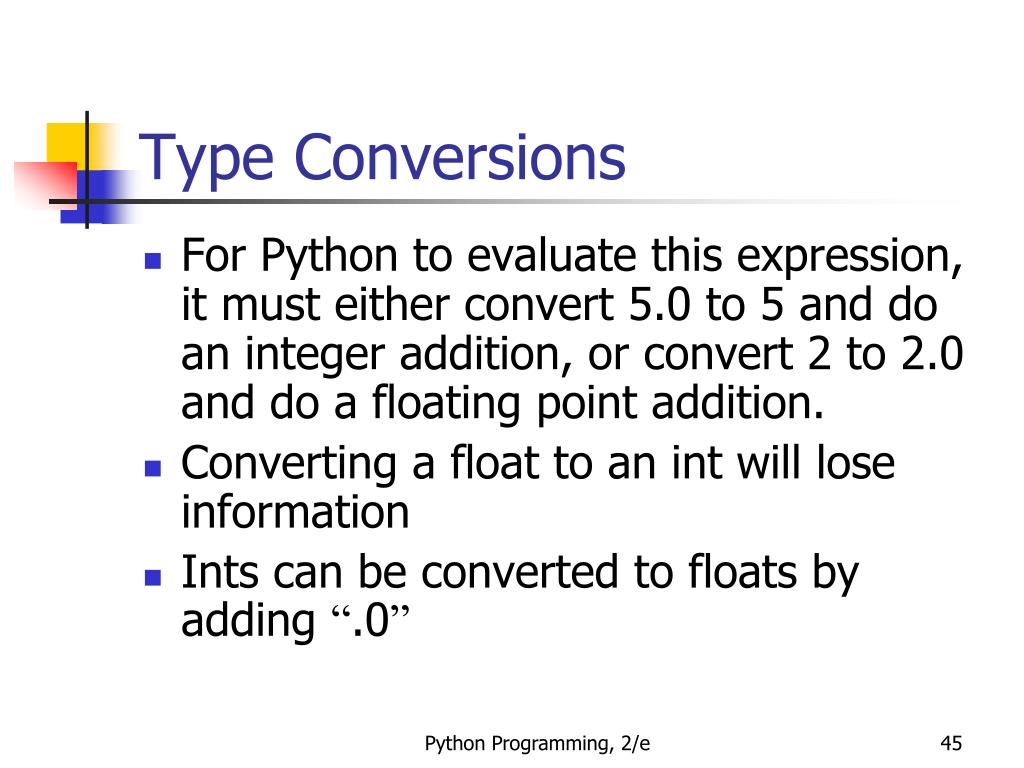 Type Conversions

- For Python to evaluate this expression, it must either convert 5.0 to 5 and do an integer addition, or convert 2 to 2.0 and do a floating point addition.
- Converting a float to an int will lose information
- Ints can be converted to floats by adding “.0”

Python Programming, 2/e

45